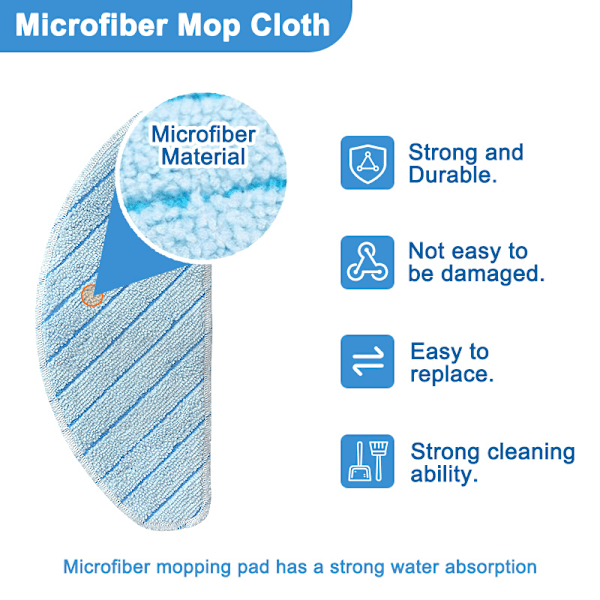 Microfiber Mop Cloth

Microfiber Material

Strong and Durable.

Not easy to be damaged.

Easy to replace.

Strong cleaning ability.

Microfiber mopping pad has a strong water absorption